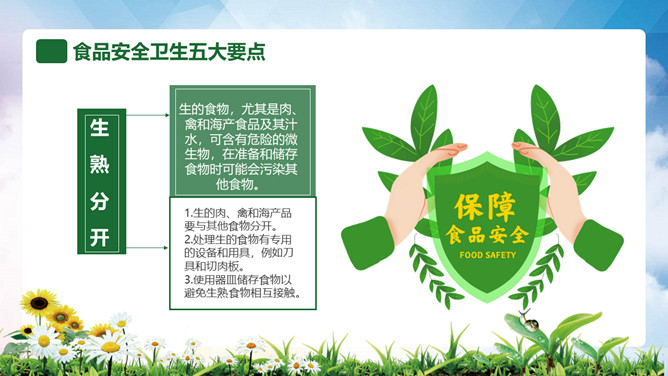 食品安全卫生五大要点

生熟分开

生的食物，尤其是肉、禽和海产食品及其汁水，可含有危险的微生物，在准备和储存食物时可能会污染其他食物。

1.生的肉、禽和海产品要与其他食物分开。
2.处理生的食物有专用的设备和用具，例如刀具和切肉板。
3.使用器皿储存食物以避免生熟食物相互接触。

保障
食品安全
FOOD SAFETY